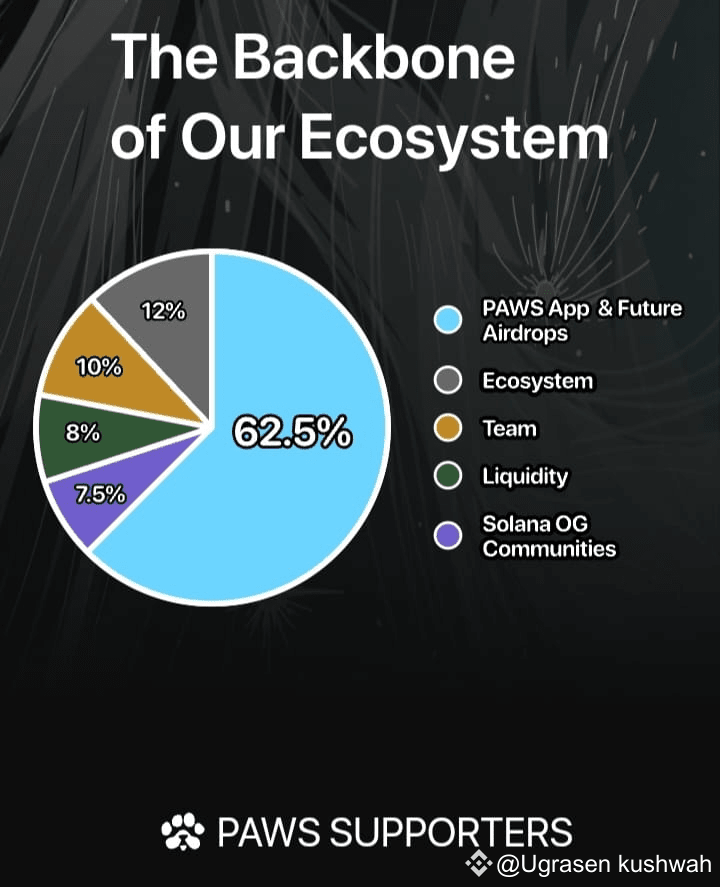 The Backbone of Our Ecosystem

12%
10%
8%
7.5%
62.5%

PAWS App & Future Airdrops
Ecosystem
Team
Liquidity
Solana OG Communities

PAWS SUPPORTERS

@Ugrasen kushwah